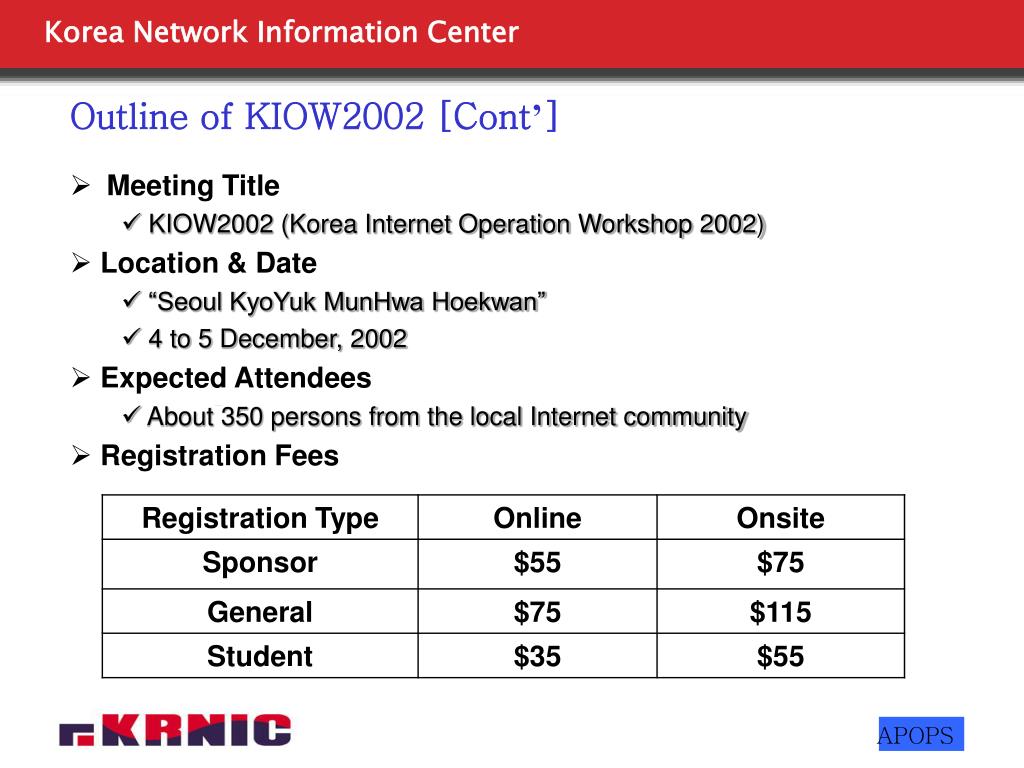 Korea Network Information Center

Outline of KIOW2002 [Cont']

➢ Meeting Title
✓ KIOW2002 (Korea Internet Operation Workshop 2002)

➢ Location & Date
✓ "Seoul KyoYuk MunHwa Hoekwan"
✓ 4 to 5 December, 2002

➢ Expected Attendees
✓ About 350 persons from the local Internet community

➢ Registration Fees

| Registration Type | Online | Onsite |
|---|---|---|
| Sponsor | \$55 | \$75 |
| General | \$75 | \$115 |
| Student | \$35 | \$55 |

KRNIC

APOPS